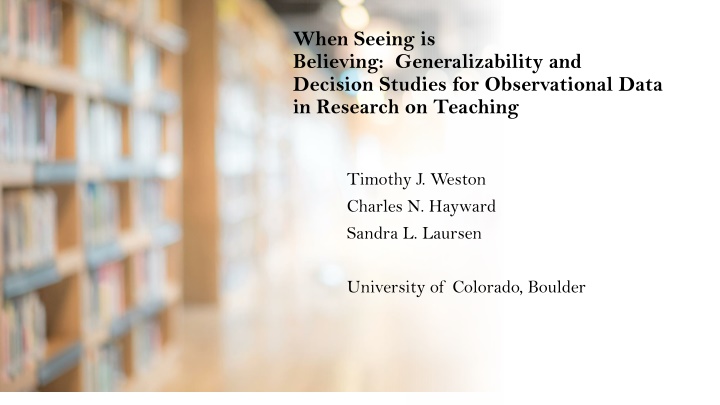 When Seeing is Believing: Generalizability and Decision Studies for Observational Data in Research on Teaching

Timothy J. Weston

Charles N. Hayward

Sandra L. Laursen

University of Colorado, Boulder